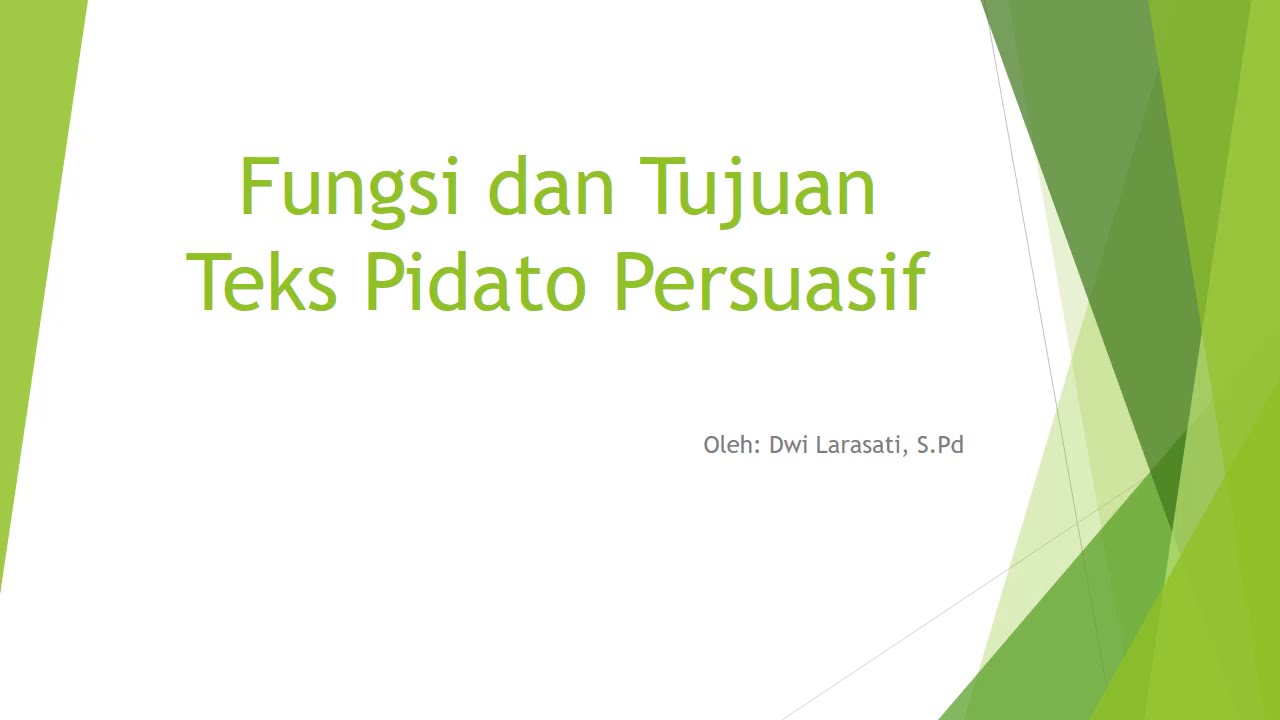 Fungsi dan Tujuan Teks Pidato Persuasif

Oleh: Dwi Larasati, S.Pd